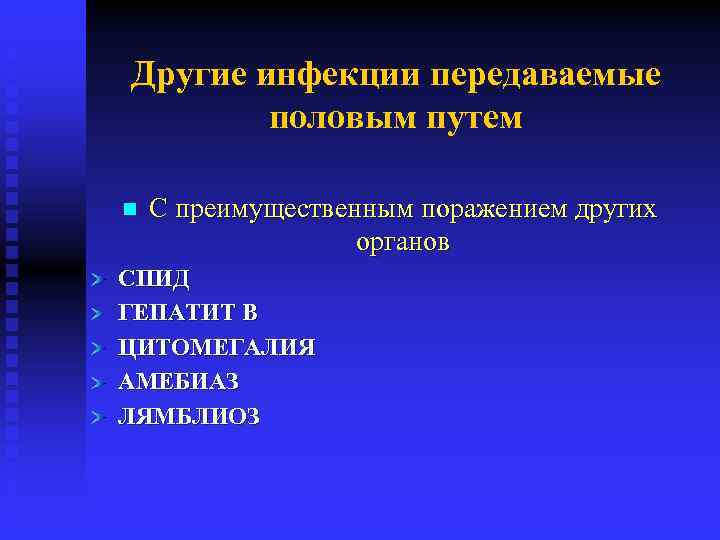 Другие инфекции передаваемые половым путем

С преимущественным поражением других органов

СПИД

ГЕПАТИТ В

ЦИТОМЕГАЛИЯ

АМЕБИАЗ

ЛЯМБЛИОЗ